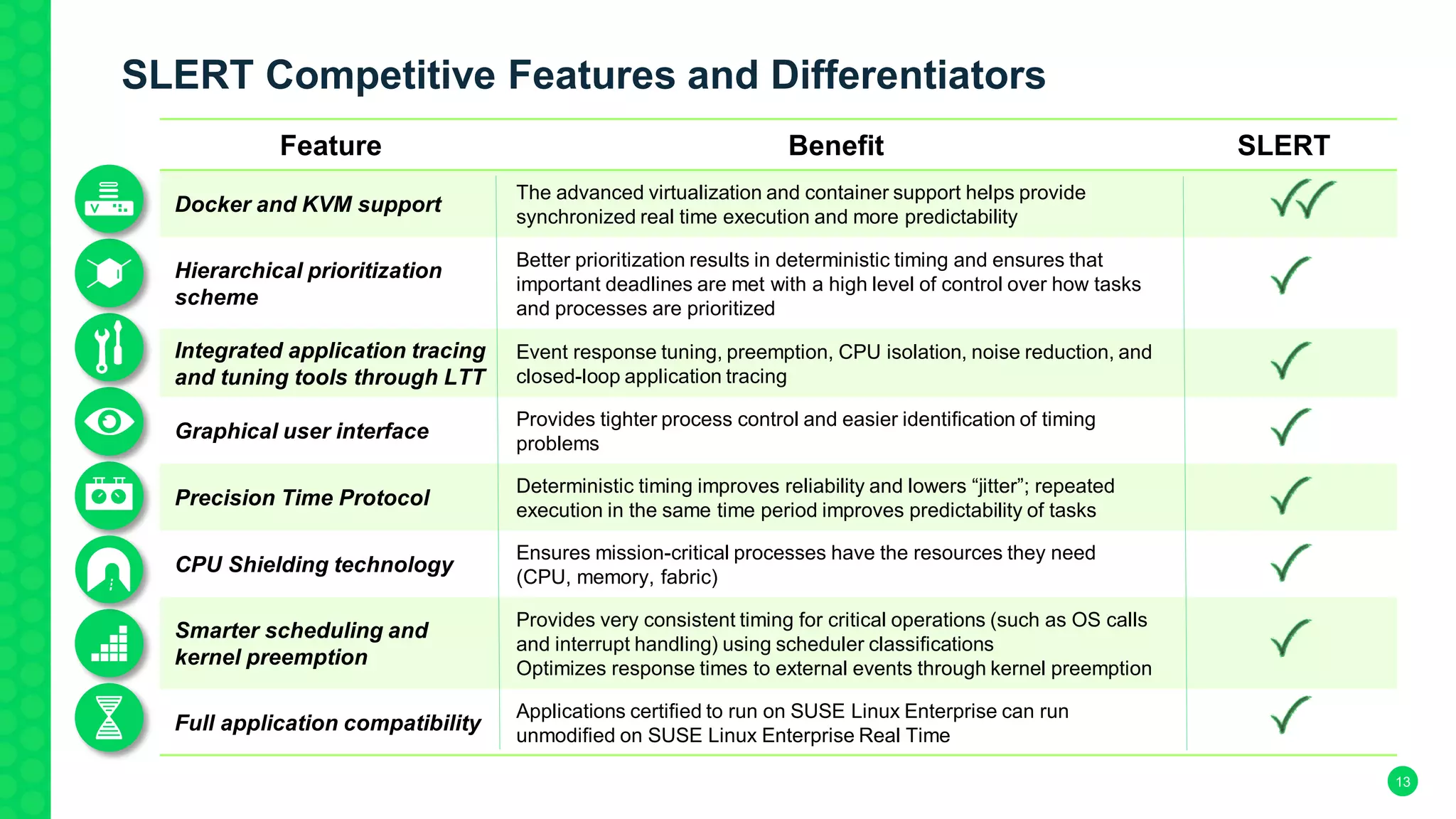 SLERT Competitive Features and Differentiators

| Feature | Benefit | SLERT |
|---|---|---|
| Docker and KVM support | The advanced virtualization and container support helps provide synchronized real time execution and more predictability | ✓✓ |
| Hierarchical prioritization scheme | Better prioritization results in deterministic timing and ensures that important deadlines are met with a high level of control over how tasks and processes are prioritized | ✓ |
| Integrated application tracing and tuning tools through LTT | Event response tuning, preemption, CPU isolation, noise reduction, and closed-loop application tracing | ✓ |
| Graphical user interface | Provides tighter process control and easier identification of timing problems | ✓ |
| Precision Time Protocol | Deterministic timing improves reliability and lowers “jitter”; repeated execution in the same time period improves predictability of tasks | ✓ |
| CPU Shielding technology | Ensures mission-critical processes have the resources they need (CPU, memory, fabric) | ✓ |
| Smarter scheduling and kernel preemption | Provides very consistent timing for critical operations (such as OS calls and interrupt handling) using scheduler classifications Optimizes response times to external events through kernel preemption | ✓ |
| Full application compatibility | Applications certified to run on SUSE Linux Enterprise can run unmodified on SUSE Linux Enterprise Real Time | ✓ |

13